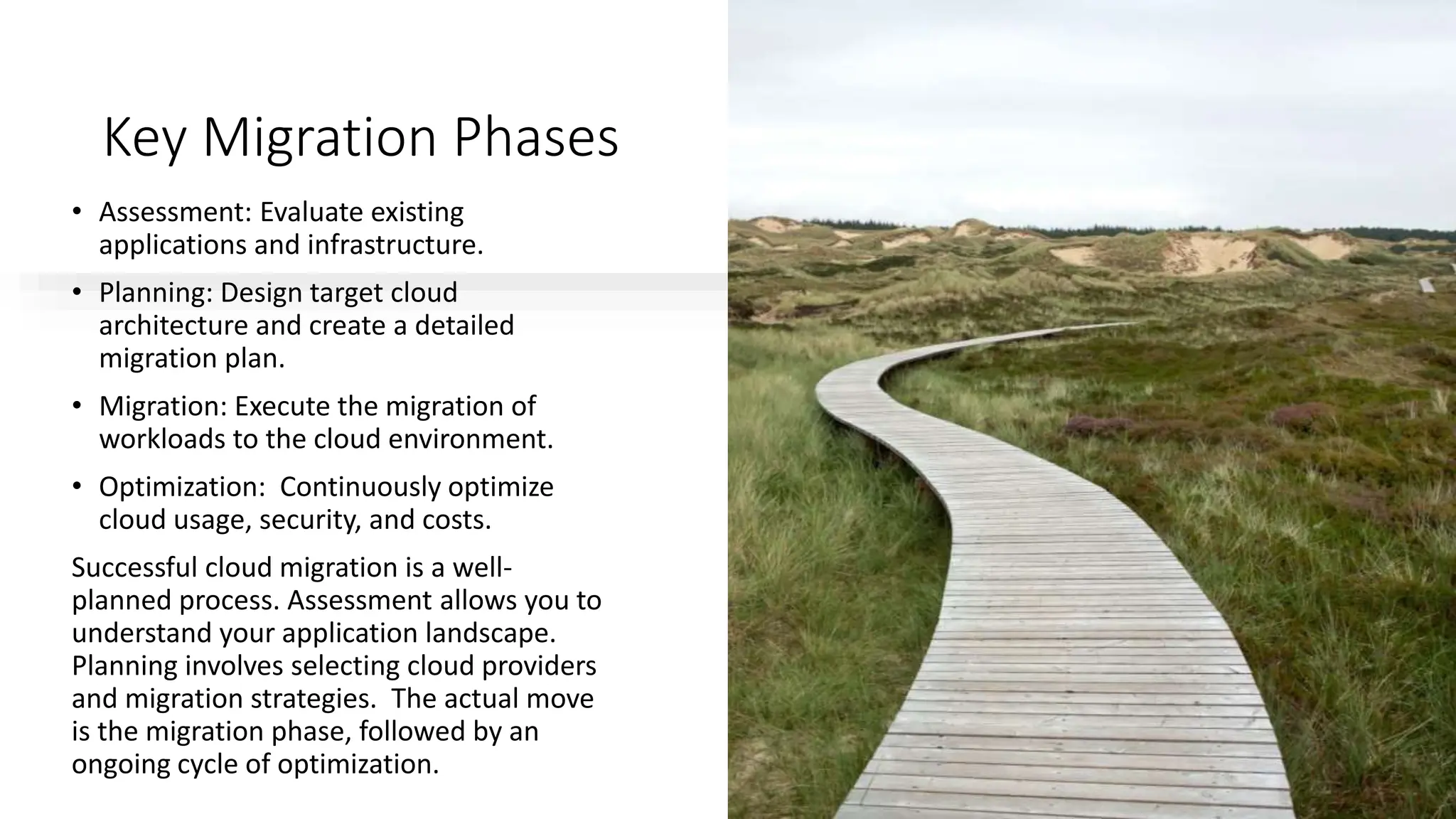 Key Migration Phases

• Assessment: Evaluate existing applications and infrastructure.

• Planning: Design target cloud architecture and create a detailed migration plan.

• Migration: Execute the migration of workloads to the cloud environment.

• Optimization:  Continuously optimize cloud usage, security, and costs.

Successful cloud migration is a well-planned process. Assessment allows you to understand your application landscape. Planning involves selecting cloud providers and migration strategies.  The actual move is the migration phase, followed by an ongoing cycle of optimization.